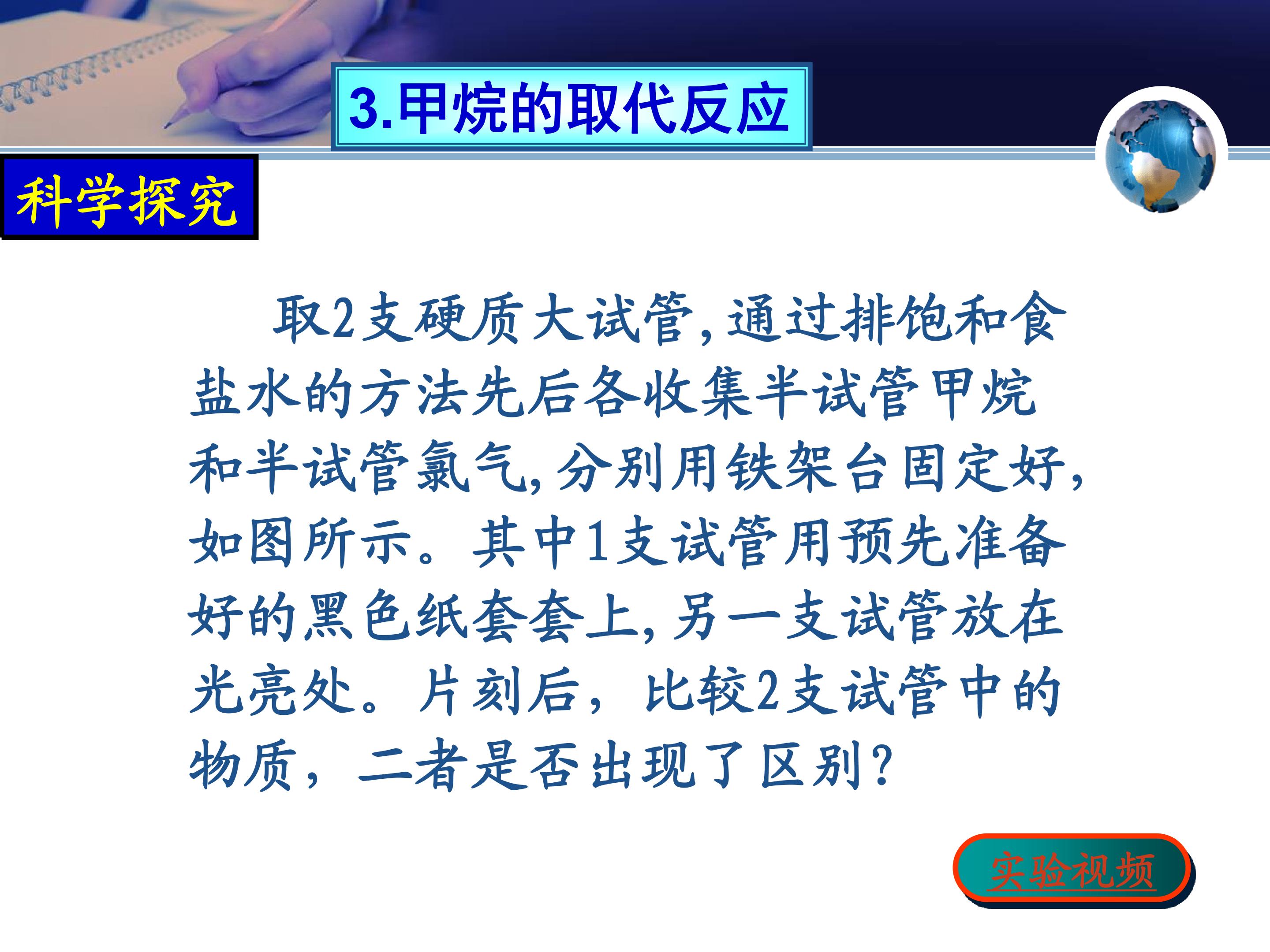 3.甲烷的取代反应

科学探究

取2支硬质大试管，通过排饱和食盐水的方法先后各收集半试管甲烷和半试管氯气，分别用铁架台固定好，如图所示。其中1支试管用预先准备好的黑色纸套套上，另一支试管放在光亮处。片刻后，比较2支试管中的物质，二者是否出现了区别？

实验视频